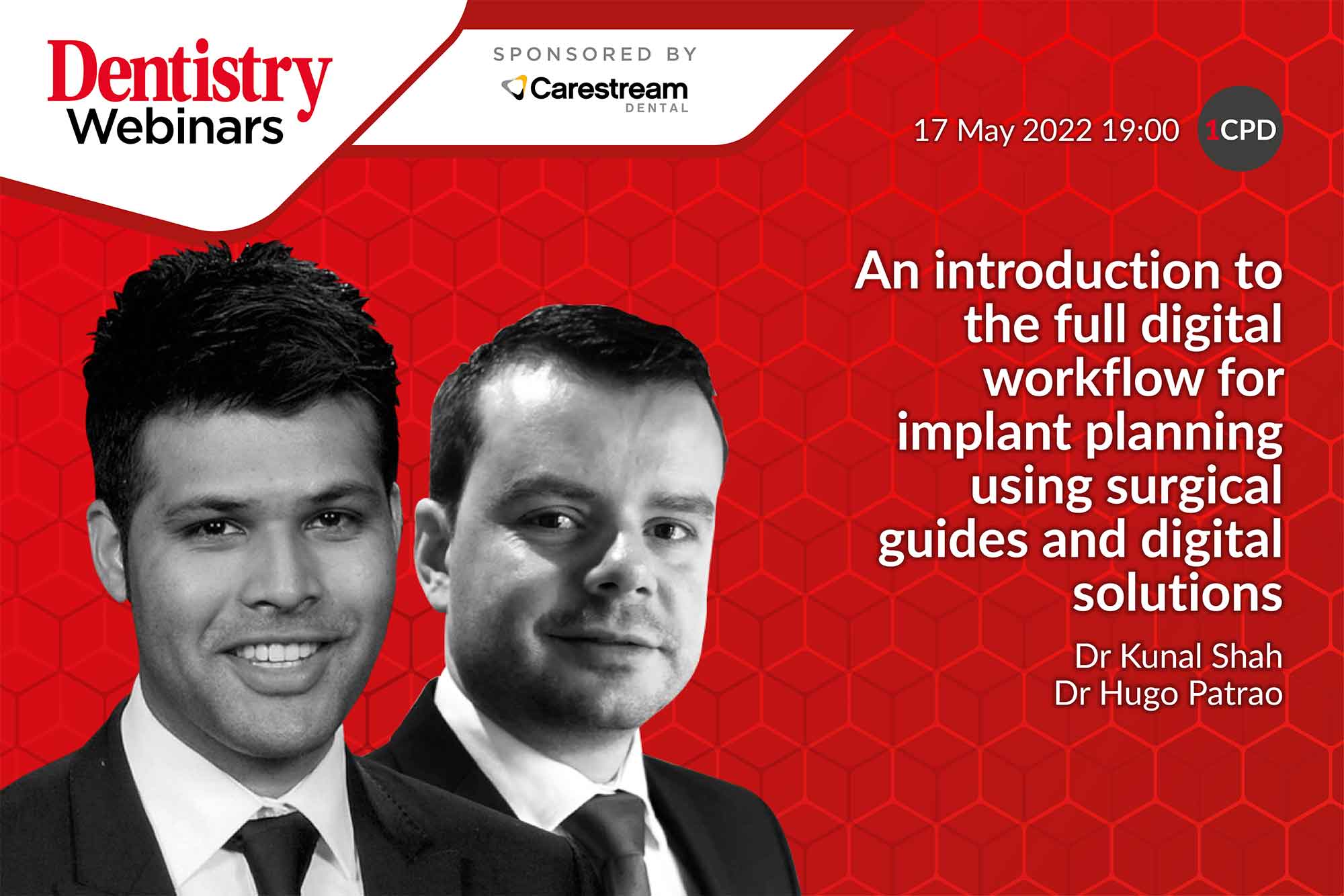 Dentistry Webinars

SPONSORED BY

Carestream DENTAL

17 May 2022 19:00

1CPD

An introduction to the full digital workflow for implant planning using surgical guides and digital solutions

Dr Kunal Shah
Dr Hugo Patrao